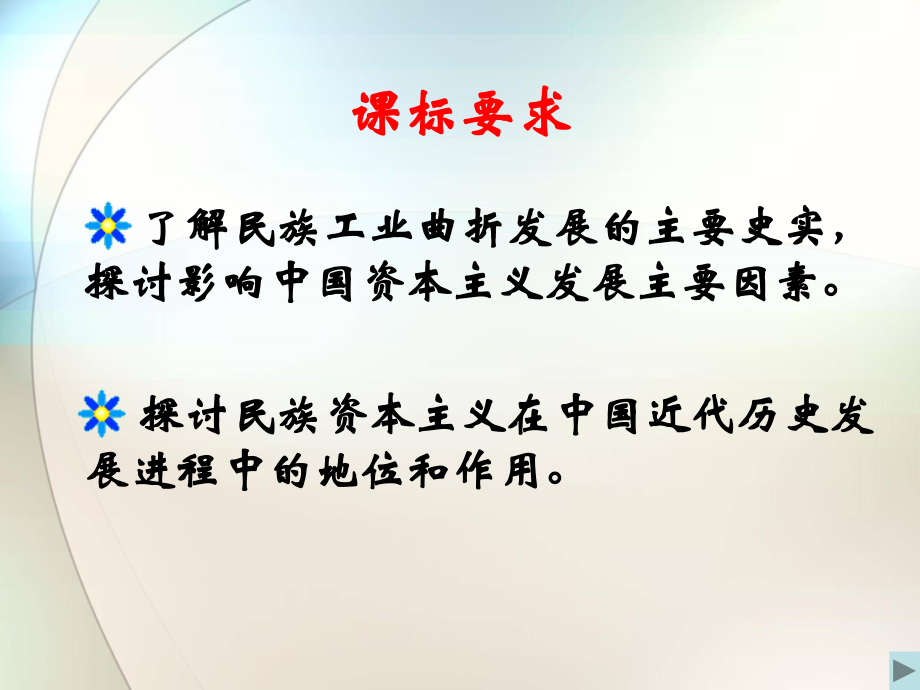 课标要求

了解民族工业曲折发展的主要史实，探讨影响中国资本主义发展主要因素。

探讨民族资本主义在中国近代历史发展进程中的地位和作用。